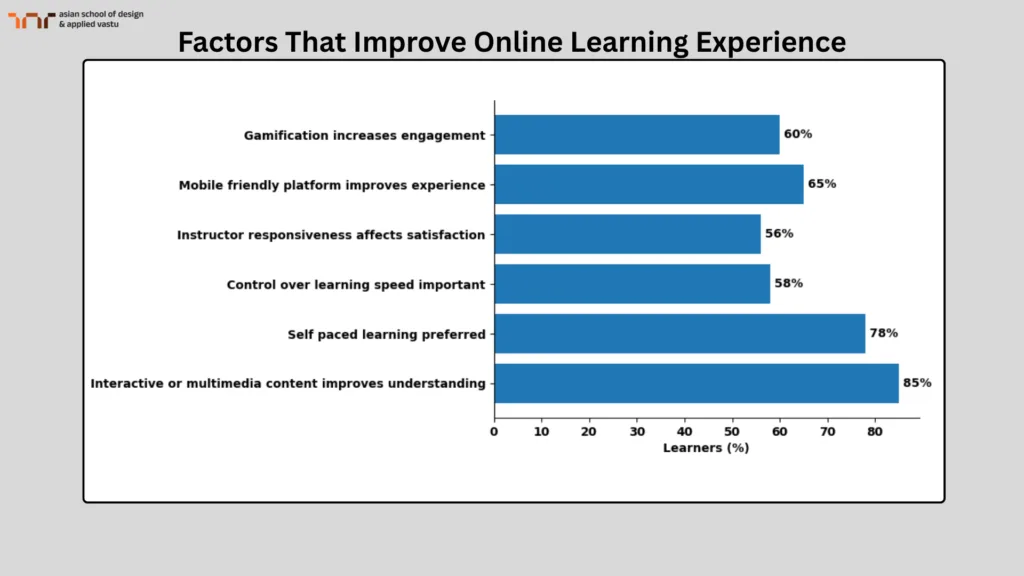 asian school of design & applied vastu

Factors That Improve Online Learning Experience

Gamification increases engagement 60%
Mobile friendly platform improves experience 65%
Instructor responsiveness affects satisfaction 56%
Control over learning speed important 58%
Self paced learning preferred 78%
Interactive or multimedia content improves understanding 85%

0 10 20 30 40 50 60 70 80
Learners (%)